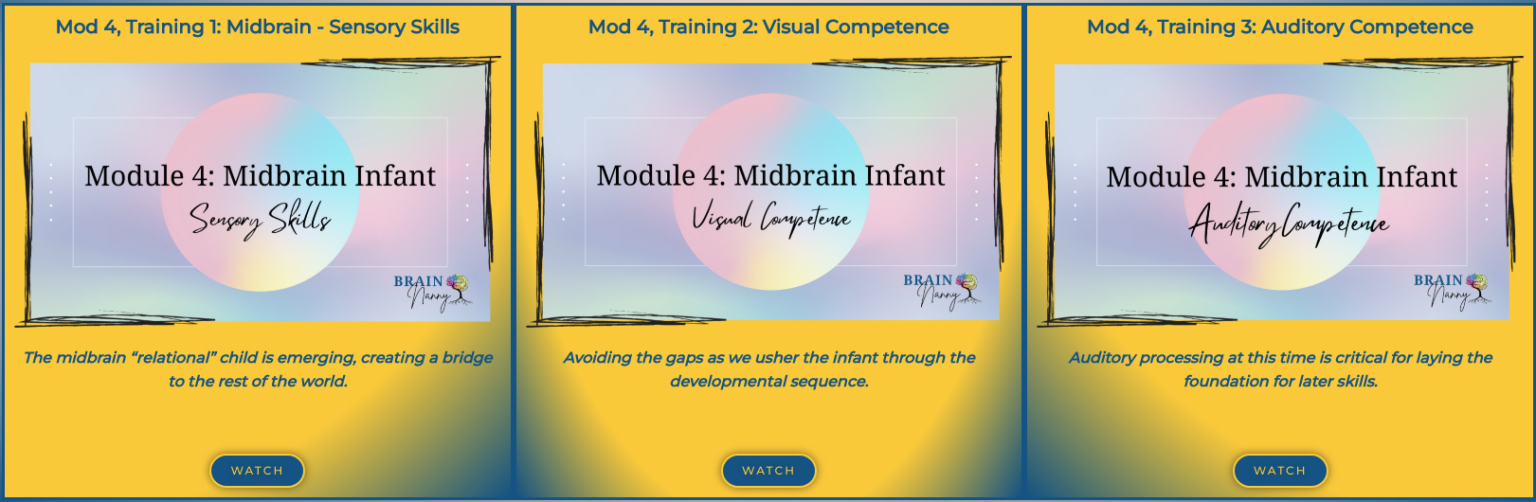 Mod 4, Training 1: Midbrain - Sensory Skills

Module 4: Midbrain Infant
Sensory Skills

BRAIN Nanny

The midbrain "relational" child is emerging, creating a bridge to the rest of the world.

WATCH

Mod 4, Training 2: Visual Competence

Module 4: Midbrain Infant
Visual Competence

BRAIN Nanny

Avoiding the gaps as we usher the infant through the developmental sequence.

WATCH

Mod 4, Training 3: Auditory Competence

Module 4: Midbrain Infant
Auditory Competence

BRAIN Nanny

Auditory processing at this time is critical for laying the foundation for later skills.

WATCH